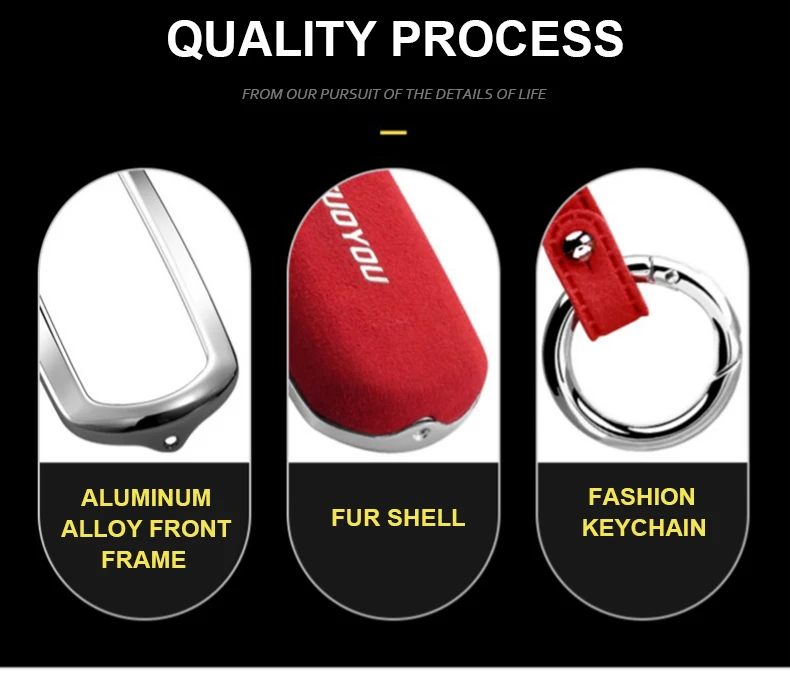 QUALITY PROCESS

FROM OUR PURSUIT OF THE DETAILS OF LIFE

UOYOU

ALUMINUM ALLOY FRONT FRAME

FUR SHELL

FASHION KEYCHAIN